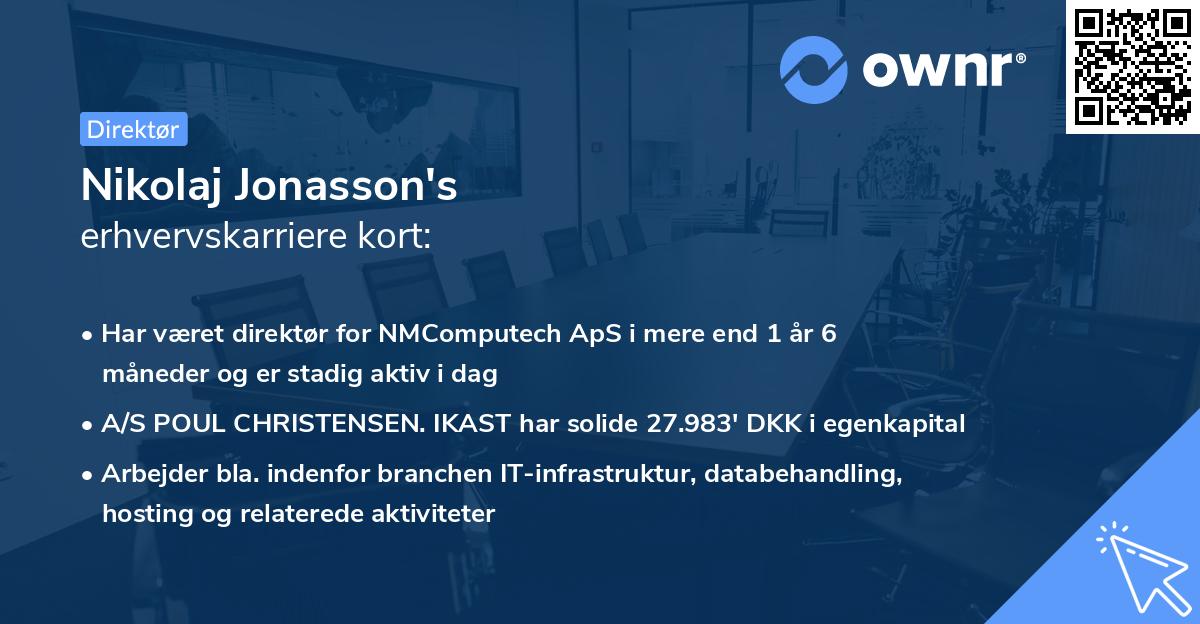 ownr®

Direktør

Nikolaj Jonasson's
erhvervskarriere kort:

• Har været direktør for NMComputech ApS i mere end 1 år 6 måneder og er stadig aktiv i dag
• A/S POUL CHRISTENSEN. IKAST har solide 27.983' DKK i egenkapital
• Arbejder bla. indenfor branchen IT-infrastruktur, databehandling, hosting og relaterede aktiviteter